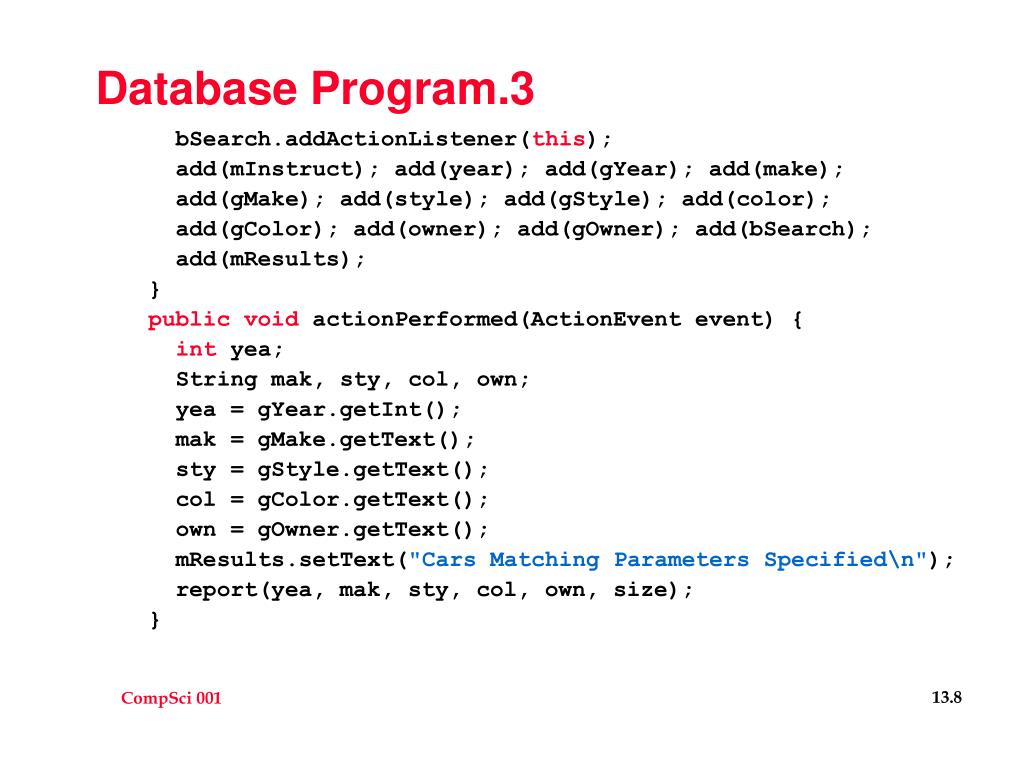 Database Program.3

bSearch.addActionListener(this);
add(mInstruct); add(year); add(gYear); add(make);
add(gMake); add(style); add(gStyle); add(color);
add(gColor); add(owner); add(gOwner); add(bSearch);
add(mResults);
}
public void actionPerformed(ActionEvent event) {
int yea;
String mak, sty, col, own;
yea = gYear.getInt();
mak = gMake.getText();
sty = gStyle.getText();
col = gColor.getText();
own = gOwner.getText();
mResults.setText("Cars Matching Parameters Specified\n");
report(yea, mak, sty, col, own, size);
}

CompSci 001

13.8